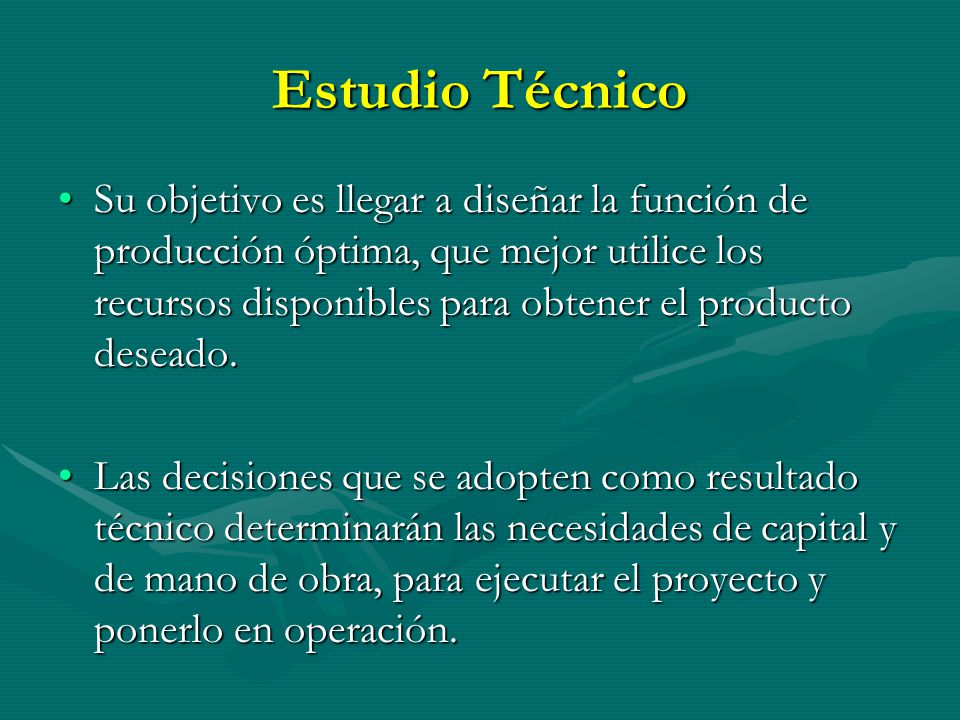 Estudio Técnico

• Su objetivo es llegar a diseñar la función de producción óptima, que mejor utilice los recursos disponibles para obtener el producto deseado.

• Las decisiones que se adopten como resultado técnico determinarán las necesidades de capital y de mano de obra, para ejecutar el proyecto y ponerlo en operación.